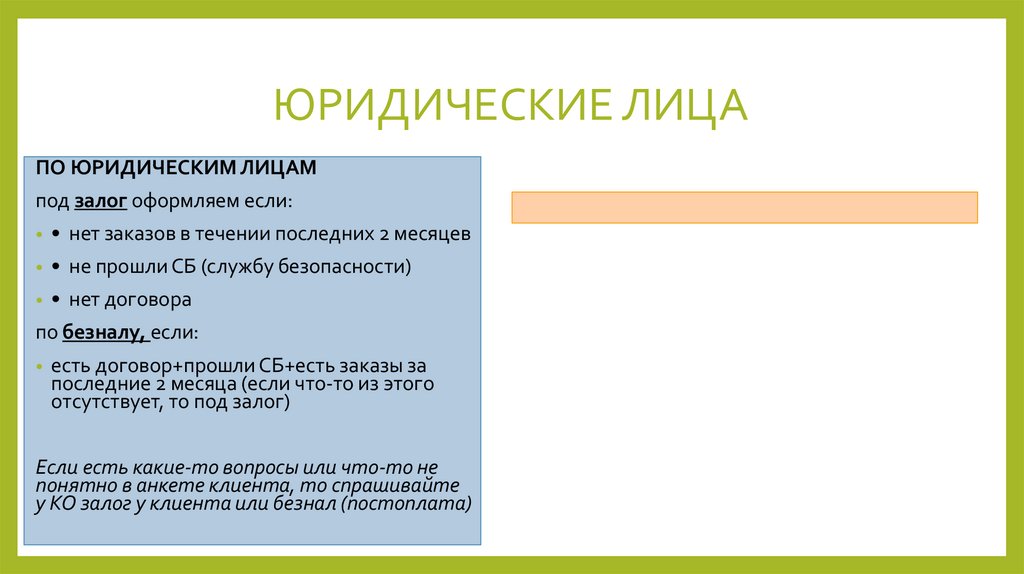 ЮРИДИЧЕСКИЕ ЛИЦА

ПО ЮРИДИЧЕСКИМ ЛИЦАМ

под залог оформляем если:

• • нет заказов в течении последних 2 месяцев

• • не прошли СБ (службу безопасности)

• • нет договора

по безналу, если:

• есть договор+прошли СБ+есть заказы за последние 2 месяца (если что-то из этого отсутствует, то под залог)

Если есть какие-то вопросы или что-то не понятно в анкете клиента, то спрашивайте у КО залог у клиента или безнал (постоплата)